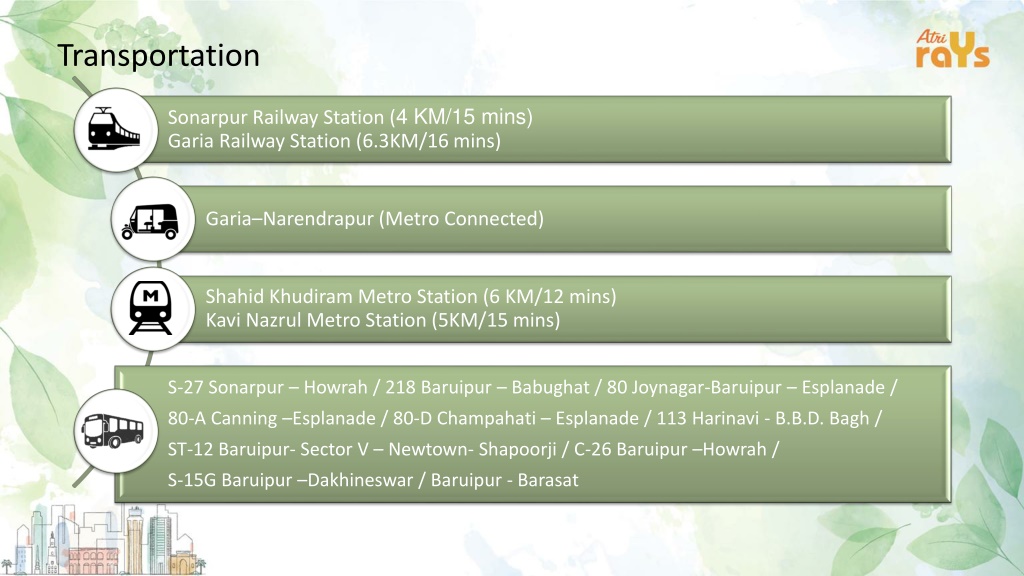 Transportation

Atri raYs

Sonarpur Railway Station (4 KM/15 mins)
Garia Railway Station (6.3KM/16 mins)

Garia–Narendrapur (Metro Connected)

M

Shahid Khudiram Metro Station (6 KM/12 mins)
Kavi Nazrul Metro Station (5KM/15 mins)

S-27 Sonarpur – Howrah / 218 Baruipur – Babughat / 80 Joynagar-Baruipur – Esplanade / 80-A Canning –Esplanade / 80-D Champahati – Esplanade / 113 Harinavi - B.B.D. Bagh / ST-12 Baruipur- Sector V – Newtown- Shapoorji / C-26 Baruipur –Howrah / S-15G Baruipur –Dakhineswar / Baruipur - Barasat